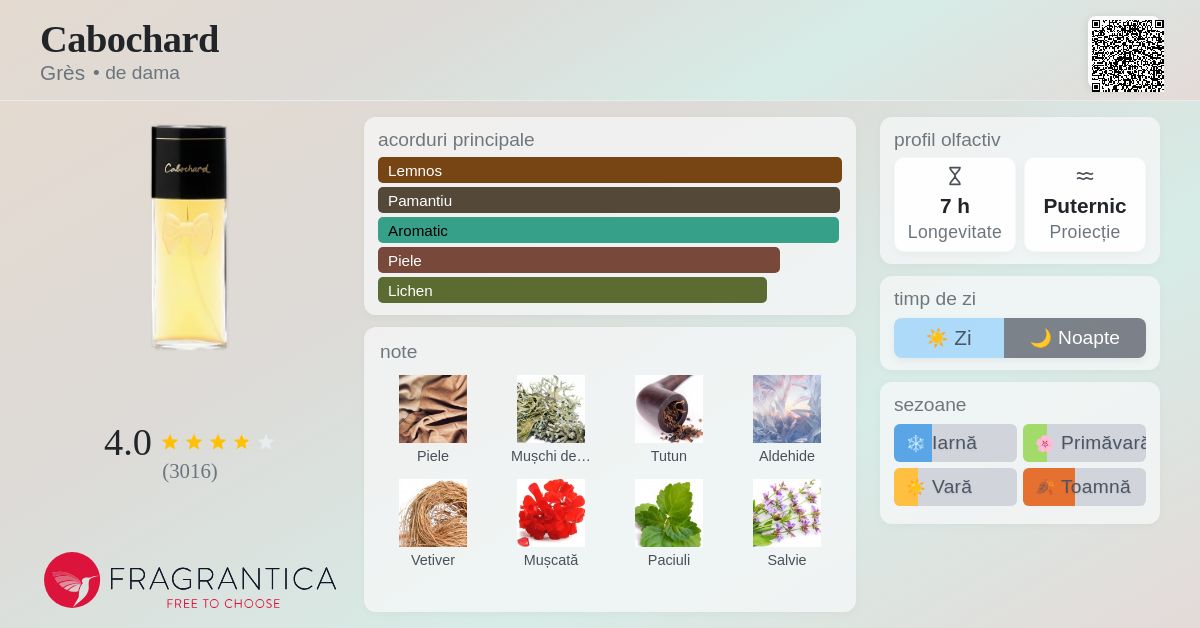 Cabochard
Grès • de dama

Cabochard

4.0 ★★★★★
(3016)

FRAGRANTICA
FREE TO CHOOSE

acorduri principale
Lemnos
Pamantiu
Aromatic
Piele
Lichen

note
Piele
Mușchi de…
Tutun
Aldehide
Vetiver
Mușcată
Paciuli
Salvie

profil olfactiv
7 h
Longevitate
Puternic
Proiecție

timp de zi
Zi
Noapte

sezoane
Iarnă
Primăvară
Vară
Toamnă